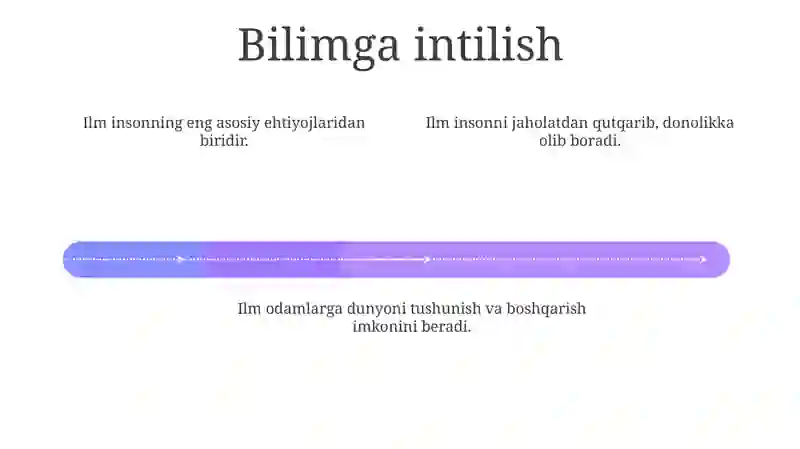 Bilimga intilish

Ilm insonning eng asosiy ehtiyojlaridan biridir.

Ilm insonni jaholatdan qutqarib, donolikka olib boradi.

Ilm odamlarga dunyoni tushunish va boshqarish imkonini beradi.